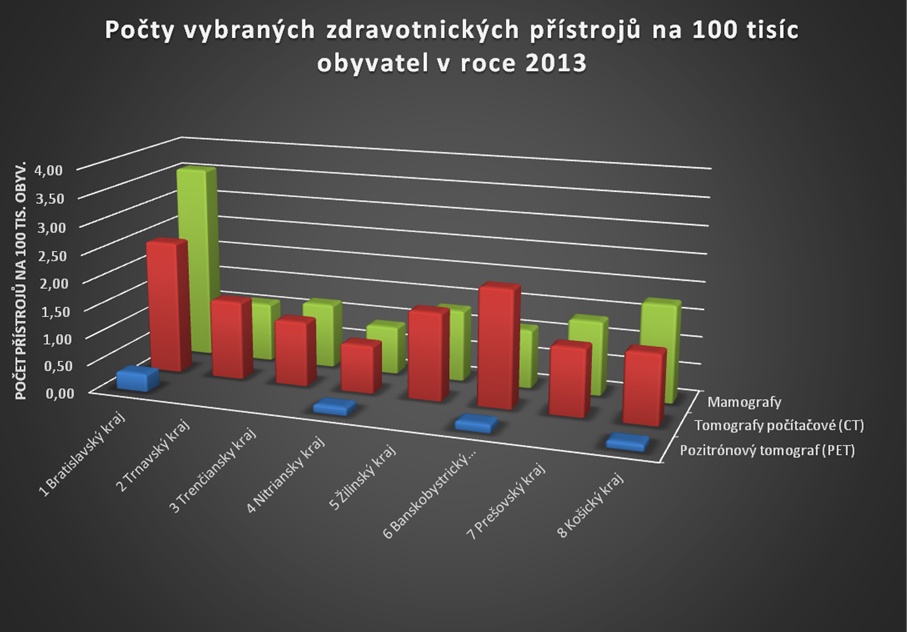 Počty vybraných zdravotnických přístrojů na 100 tisíc obyvatel v roce 2013

POČET PŘÍSTROJŮ NA 100 TIS. OBYV.

4,00
3,50
3,00
2,50
2,00
1,50
1,00
0,50
0,00

1 Bratislavský kraj
2 Trnavský kraj
3 Trenčiansky kraj
4 Nitriansky kraj
5 Žilinský kraj
6 Banskobystrický...
7 Prešovský kraj
8 Košický kraj

Mamografy
Tomografy počítačové (CT)
Pozitrónový tomograf (PET)